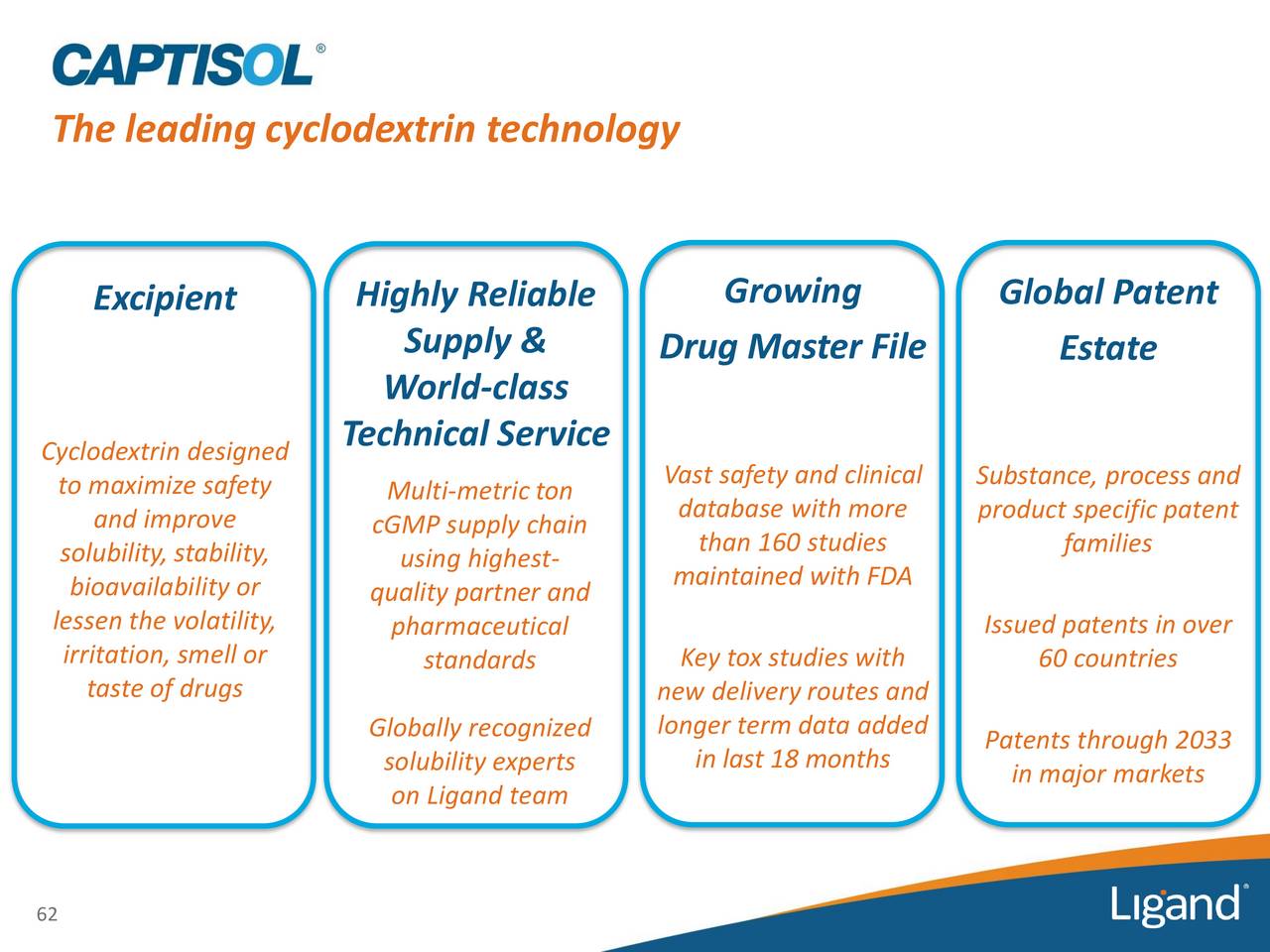 CAPTISOL®

The leading cyclodextrin technology

Excipient

Cyclodextrin designed to maximize safety and improve solubility, stability, bioavailability or lessen the volatility, irritation, smell or taste of drugs

Highly Reliable Supply & World-class Technical Service

Multi-metric ton cGMP supply chain using highest-quality partner and pharmaceutical standards

Globally recognized solubility experts on Ligand team

Growing Drug Master File

Vast safety and clinical database with more than 160 studies maintained with FDA

Key tox studies with new delivery routes and longer term data added in last 18 months

Global Patent Estate

Substance, process and product specific patent families

Issued patents in over 60 countries

Patents through 2033 in major markets

62

Ligand®